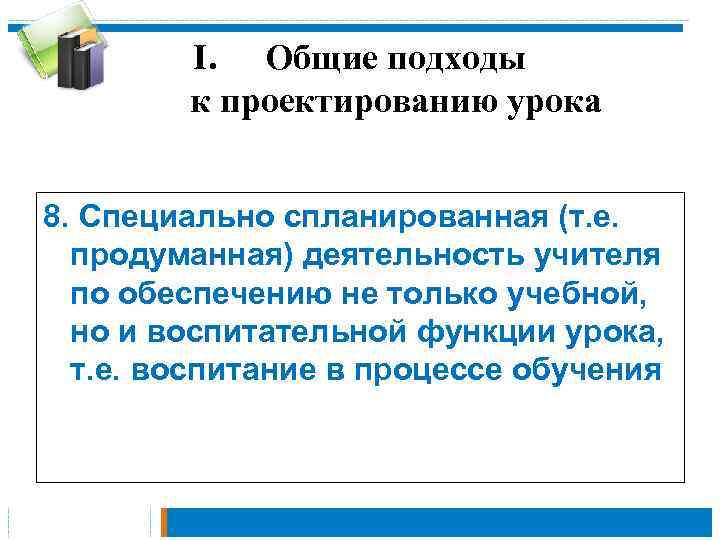 I. Общие подходы к проектированию урока

8. Специально спланированная (т.е. продуманная) деятельность учителя по обеспечению не только учебной, но и воспитательной функции урока, т.е. воспитание в процессе обучения